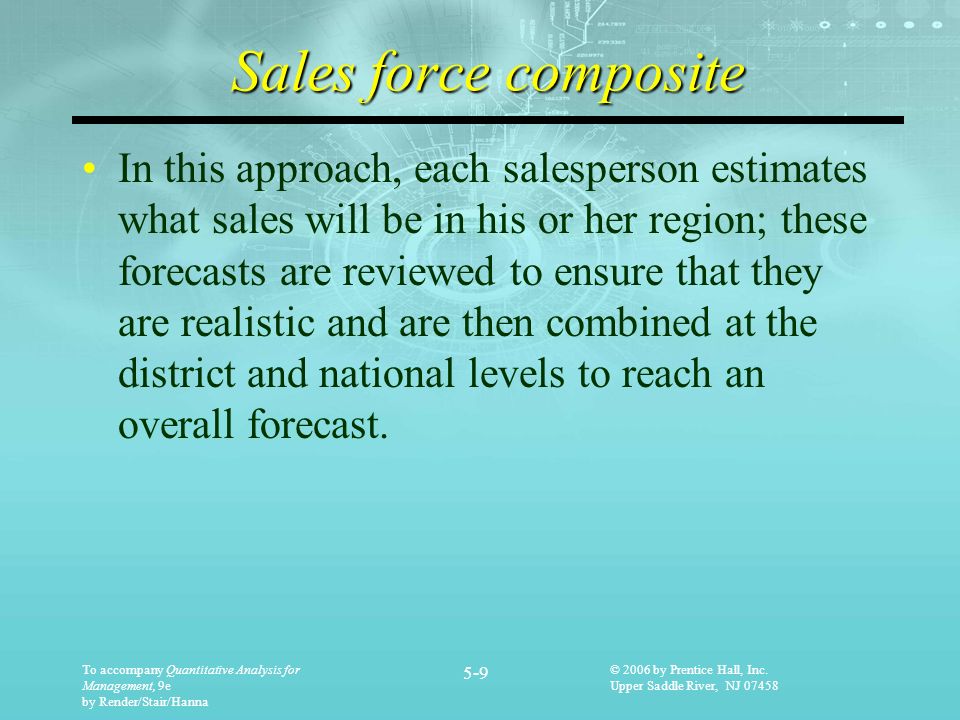 Sales force composite

• In this approach, each salesperson estimates what sales will be in his or her region; these forecasts are reviewed to ensure that they are realistic and are then combined at the district and national levels to reach an overall forecast.

To accompany Quantitative Analysis for Management, 9e
by Render/Stair/Hanna

5-9

© 2006 by Prentice Hall, Inc.
Upper Saddle River, NJ 07458